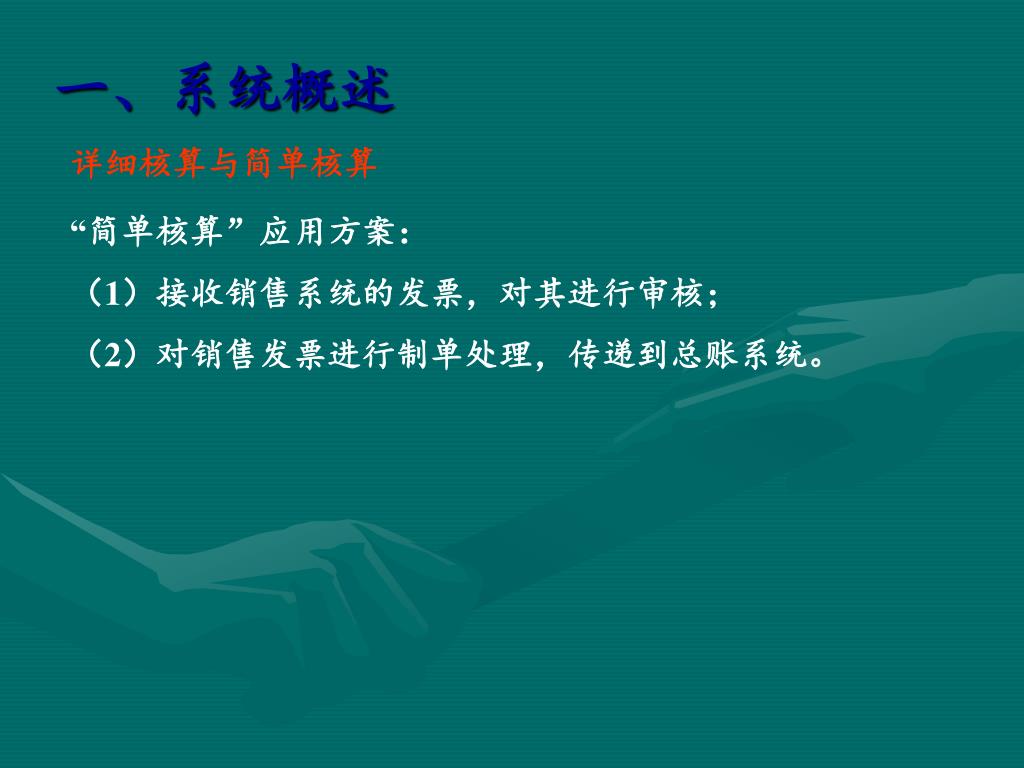 一、系统概述

详细核算与简单核算

“简单核算”应用方案：

（1）接收销售系统的发票，对其进行审核；

（2）对销售发票进行制单处理，传递到总账系统。